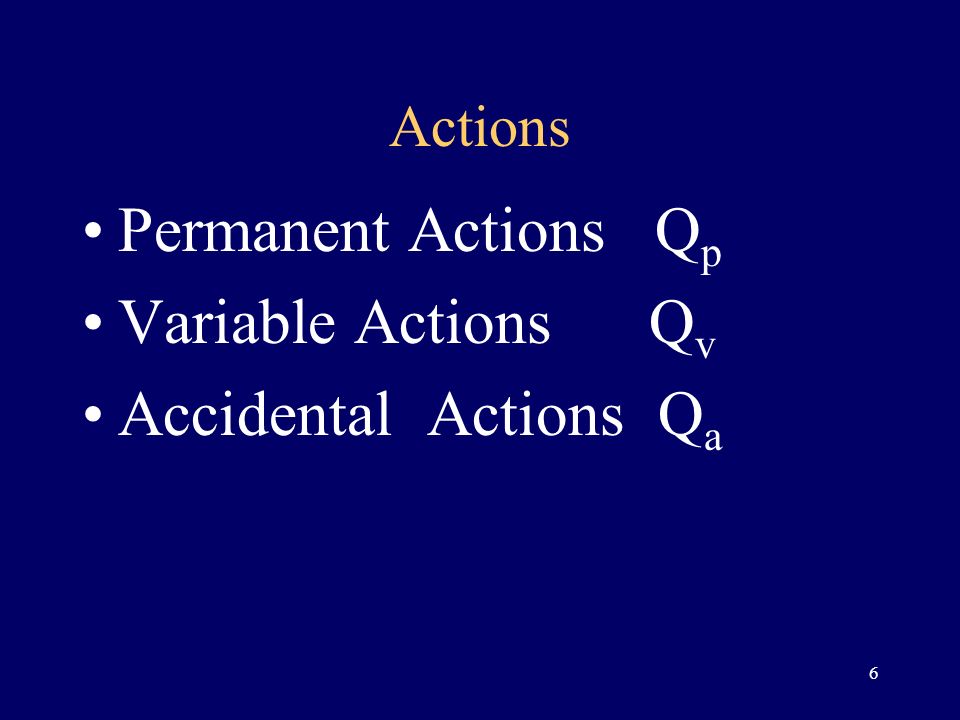 Actions

• Permanent Actions $Q_p$
• Variable Actions $Q_v$
• Accidental Actions $Q_a$

6